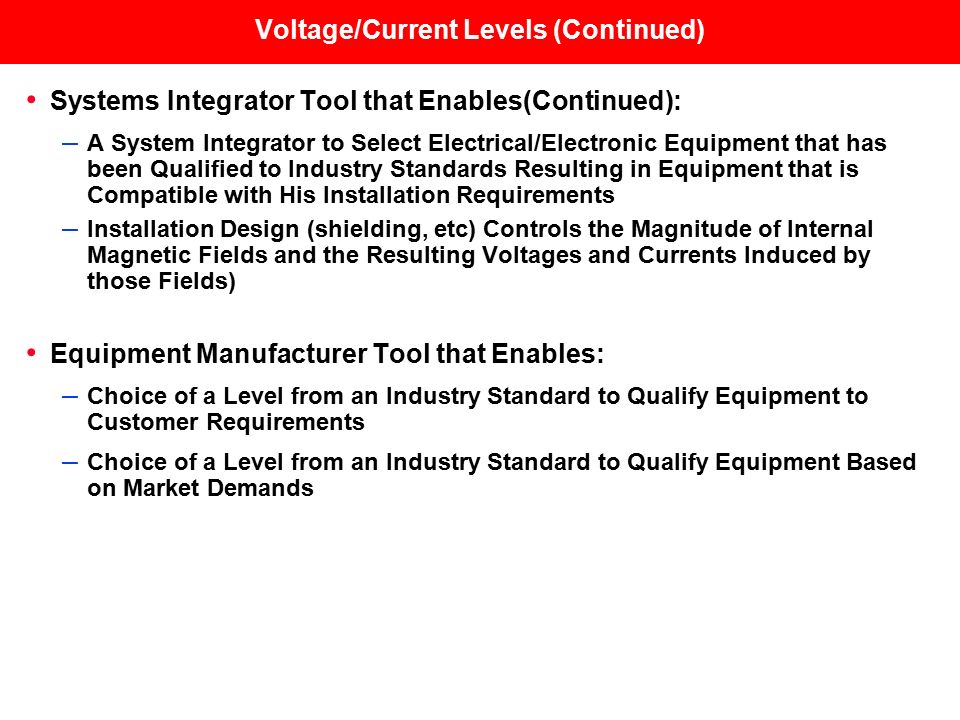 Voltage/Current Levels (Continued)

• Systems Integrator Tool that Enables(Continued):

– A System Integrator to Select Electrical/Electronic Equipment that has been Qualified to Industry Standards Resulting in Equipment that is Compatible with His Installation Requirements

– Installation Design (shielding, etc) Controls the Magnitude of Internal Magnetic Fields and the Resulting Voltages and Currents Induced by those Fields)

• Equipment Manufacturer Tool that Enables:

– Choice of a Level from an Industry Standard to Qualify Equipment to Customer Requirements

– Choice of a Level from an Industry Standard to Qualify Equipment Based on Market Demands